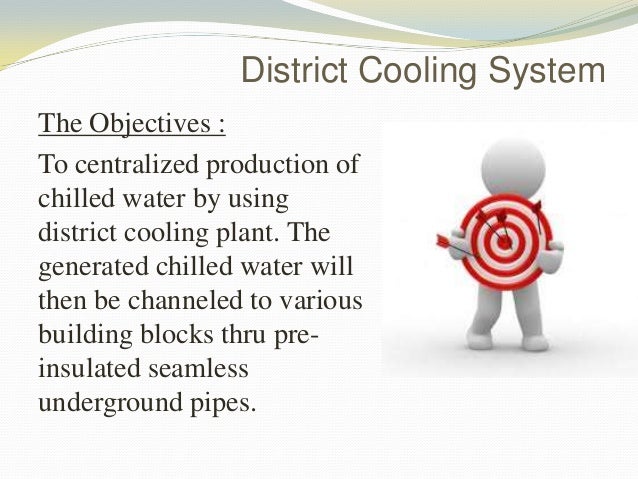 District Cooling System

The Objectives :

To centralized production of chilled water by using district cooling plant. The generated chilled water will then be channeled to various building blocks thru pre-insulated seamless underground pipes.